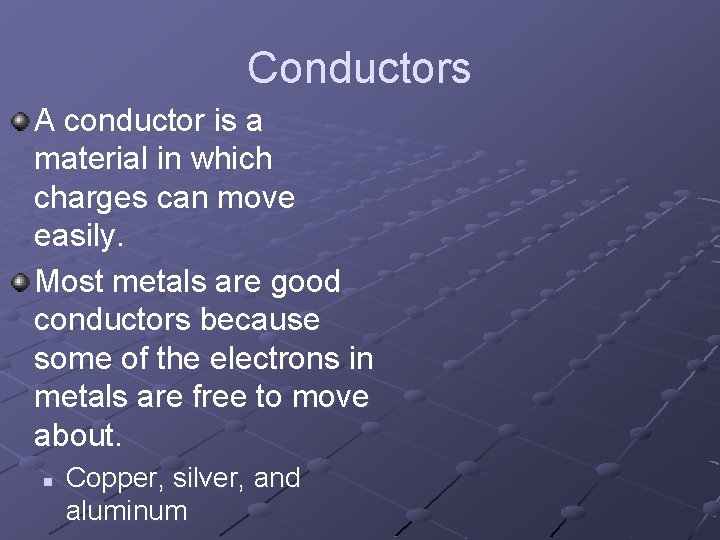 Conductors

A conductor is a material in which charges can move easily.

Most metals are good conductors because some of the electrons in metals are free to move about.

Copper, silver, and aluminum